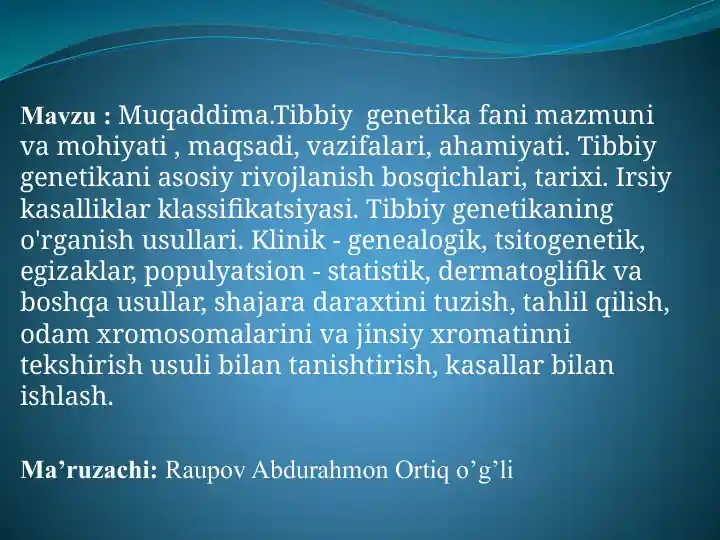 Mavzu : Muqaddima.Tibbiy genetika fani mazmuni va mohiyati , maqsadi, vazifalari, ahamiyati. Tibbiy genetikani asosiy rivojlanish bosqichlari, tarixi. Irsiy kasalliklar klassifikatsiyasi. Tibbiy genetikaning o'rganish usullari. Klinik - genealogik, tsitogenetik, egizaklar, populyatsion - statistik, dermatoglifik va boshqa usullar, shajara daraxtini tuzish, tahlil qilish, odam xromosomalarini va jinsiy xromatinni tekshirish usuli bilan tanishtirish, kasallar bilan ishlash.

Ma’ruzachi: Raupov Abdurahmon Ortiq o’g’li